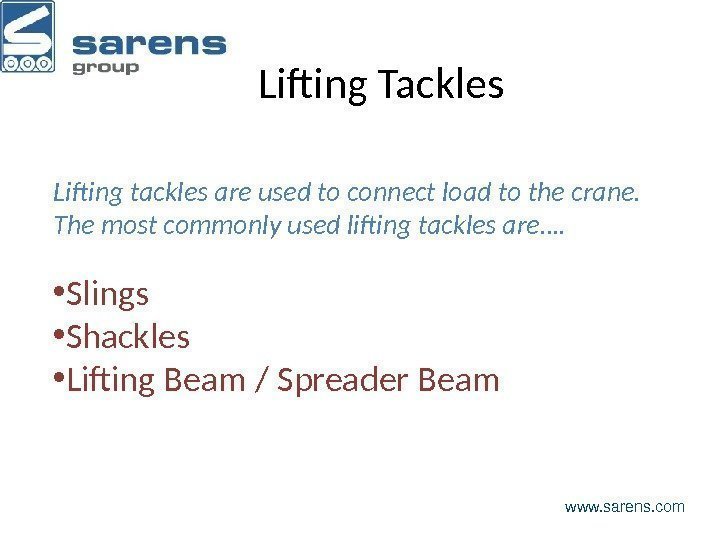 sarens
group

Lifting Tackles

Lifting tackles are used to connect load to the crane. The most commonly used lifting tackles are….

•Slings
•Shackles
•Lifting Beam / Spreader Beam

www.sarens.com